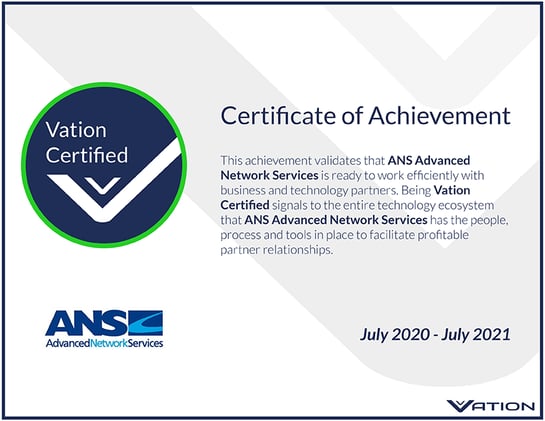 Vation Certified

Certificate of Achievement

This achievement validates that ANS Advanced Network Services is ready to work efficiently with business and technology partners. Being Vation Certified signals to the entire technology ecosystem that ANS Advanced Network Services has the people, process and tools in place to facilitate profitable partner relationships.

ANS
AdvancedNetworkServices

July 2020 - July 2021

VATION